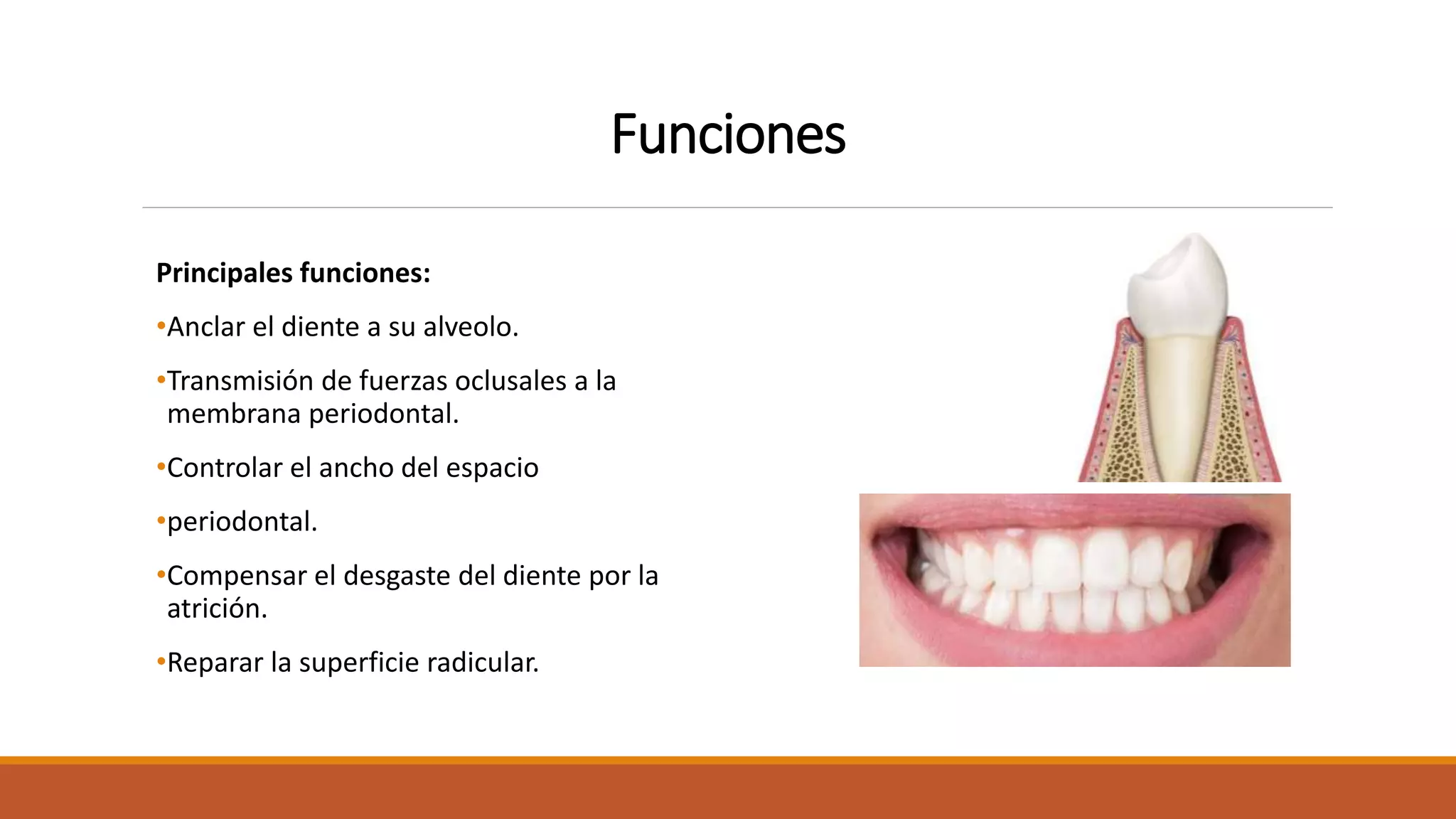 Funciones

**Principales funciones:**

•Anclar el diente a su alveolo.

•Transmisión de fuerzas oclusales a la membrana periodontal.

•Controlar el ancho del espacio

•periodontal.

•Compensar el desgaste del diente por la atrición.

•Reparar la superficie radicular.